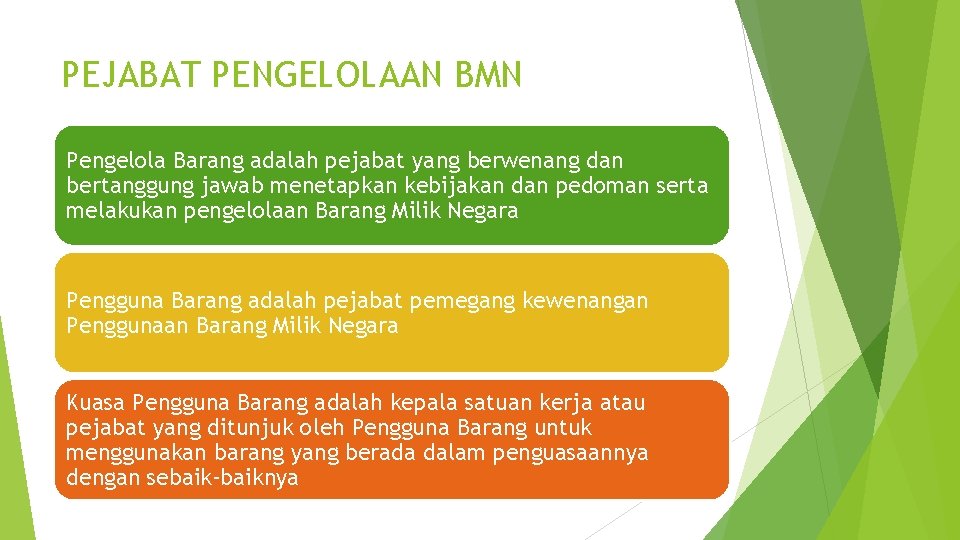 PEJABAT PENGELOLAAN BMN

Pengelola Barang adalah pejabat yang berwenang dan bertanggung jawab menetapkan kebijakan dan pedoman serta melakukan pengelolaan Barang Milik Negara

Pengguna Barang adalah pejabat pemegang kewenangan Penggunaan Barang Milik Negara

Kuasa Pengguna Barang adalah kepala satuan kerja atau pejabat yang ditunjuk oleh Pengguna Barang untuk menggunakan barang yang berada dalam penguasaannya dengan sebaik-baiknya